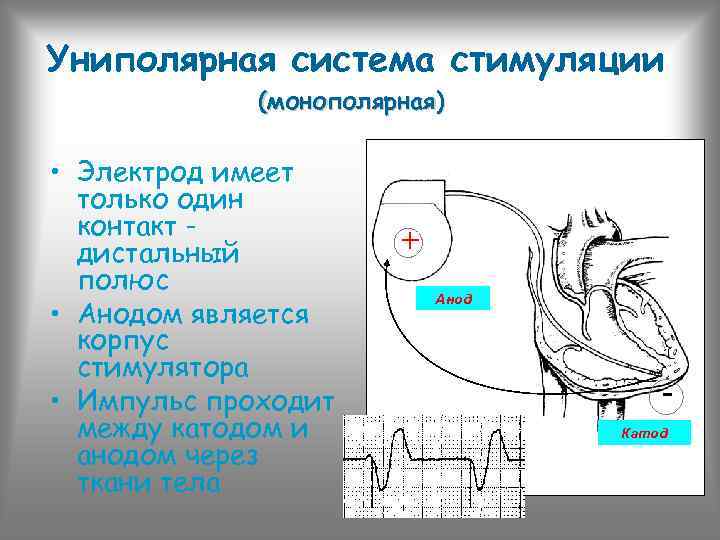 Униполярная система стимуляции
(монополярная)

• Электрод имеет только один контакт – дистальный полюс
• Анодом является корпус стимулятора
• Импульс проходит между катодом и анодом через ткани тела

+
Анод
-
Катод